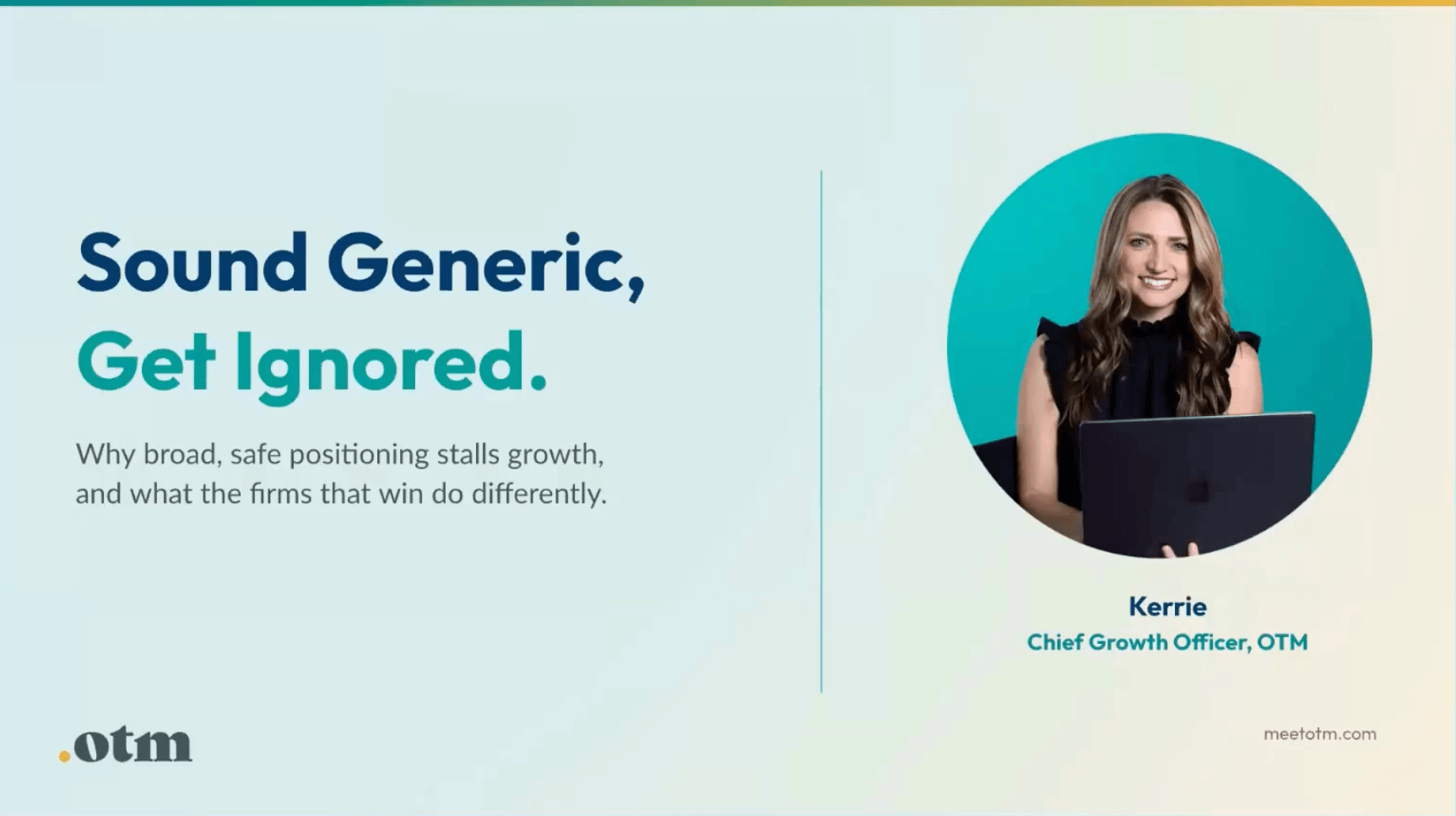 Sound Generic,
Get Ignored.

Why broad, safe positioning stalls growth, and what the firms that win do differently.

Kerrie
Chief Growth Officer, OTM

.otm

meetotm.com